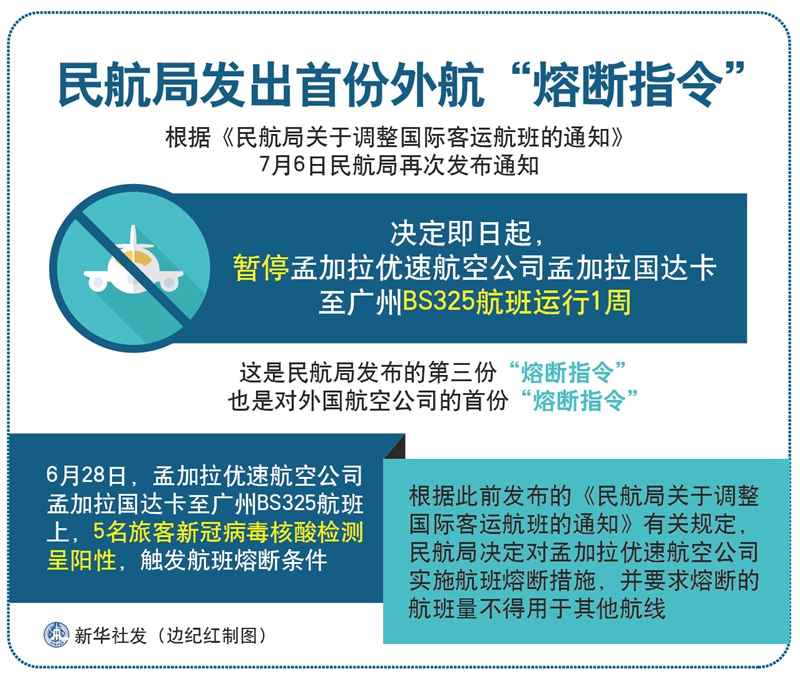 民航局发出首份外航“熔断指令”

根据《民航局关于调整国际客运航班的通知》
7月6日民航局再次发布通知

决定即日起，
暂停孟加拉优速航空公司孟加拉国达卡至广州BS325航班运行1周

这是民航局发布的第三份“熔断指令”
也是对外国航空公司的首份“熔断指令”

6月28日，孟加拉优速航空公司孟加拉国达卡至广州BS325航班上，5名旅客新冠病毒核酸检测呈阳性，触发航班熔断条件

根据此前发布的《民航局关于调整国际客运航班的通知》有关规定，民航局决定对孟加拉优速航空公司实施航班熔断措施，并要求熔断的航班量不得用于其他航线

新华社发（边纪红制图）